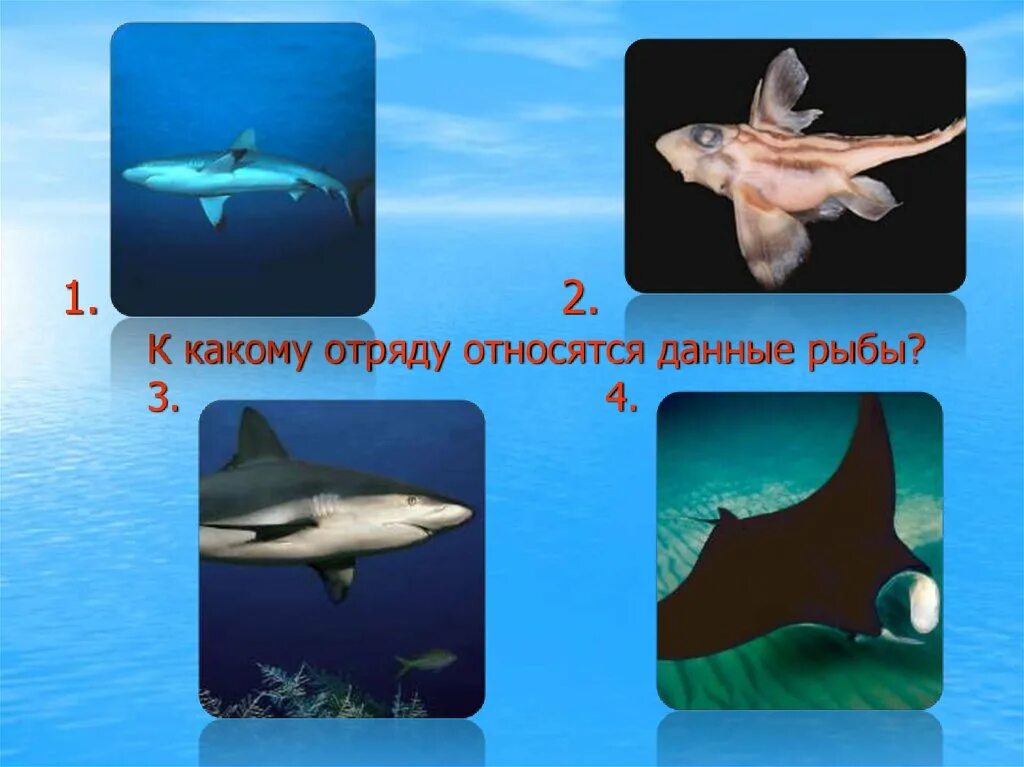 1.

2.

К какому отряду относятся данные рыбы?

3.

4.